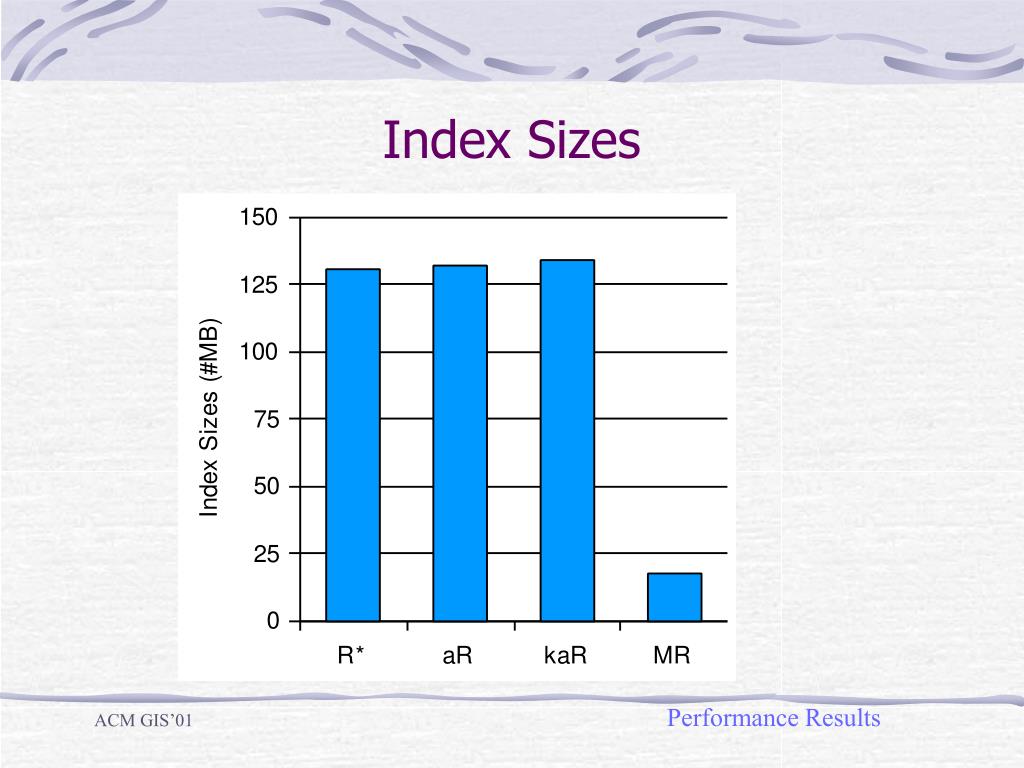 Index Sizes

Index Sizes (#MB)

150
125
100
75
50
25
0

R*
aR
kaR
MR

ACM GIS'01

Performance Results